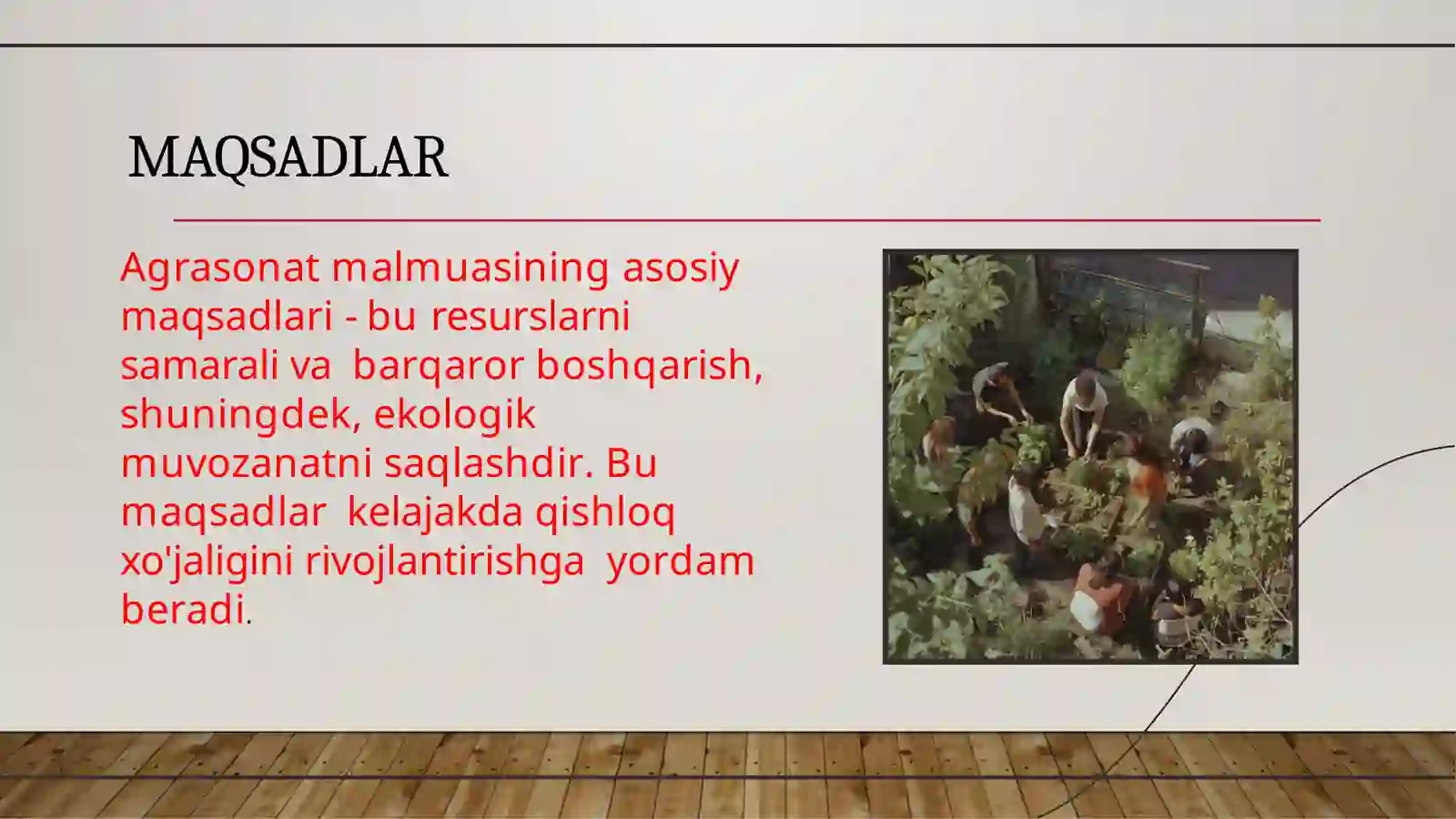 MAQSADLAR

Agrasonat malmuasining asosiy maqsadlari - bu resurslarni samarali va barqaror boshqarish, shuningdek, ekologik muvozanatni saqlashdir. Bu maqsadlar kelajakda qishloq xo'jaligini rivojlantirishga yordam beradi.